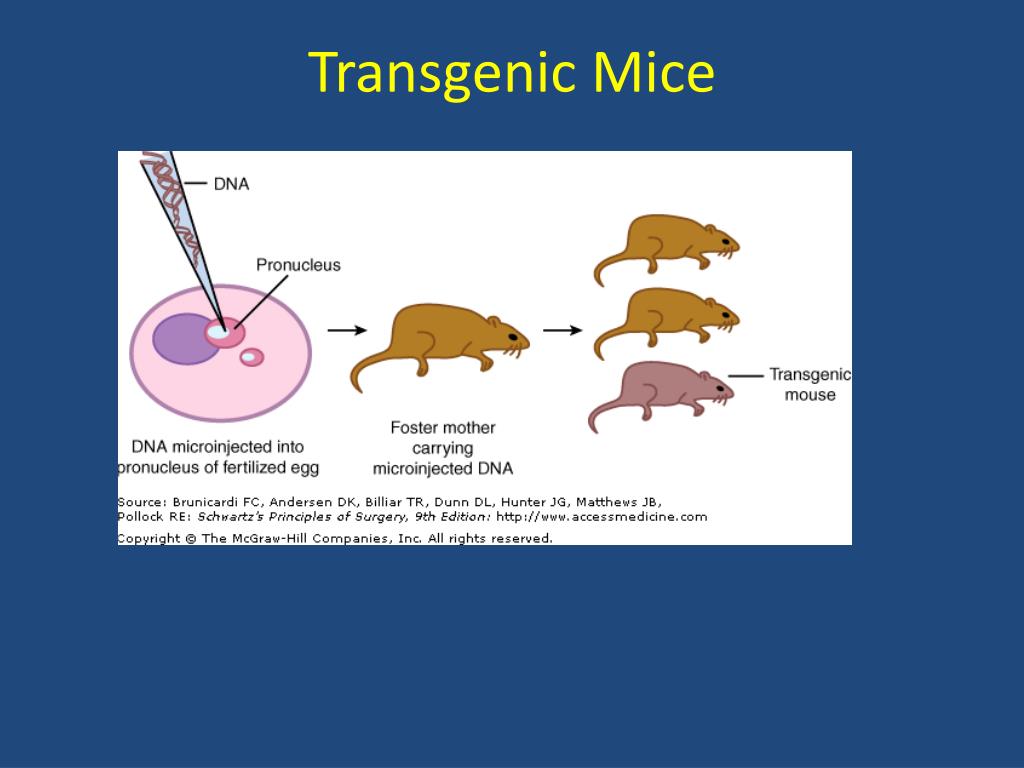 Transgenic Mice

DNA

Pronucleus

DNA microinjected into pronucleus of fertilized egg

Foster mother carrying microinjected DNA

Transgenic mouse

Source: Brunicardi FC, Andersen DK, Billiar TR, Dunn DL, Hunter JG, Matthews JB, Pollock RE: Schwartz's Principles of Surgery, 9th Edition: http://www.accessmedicine.com

Copyright © The McGraw-Hill Companies, Inc. All rights reserved.